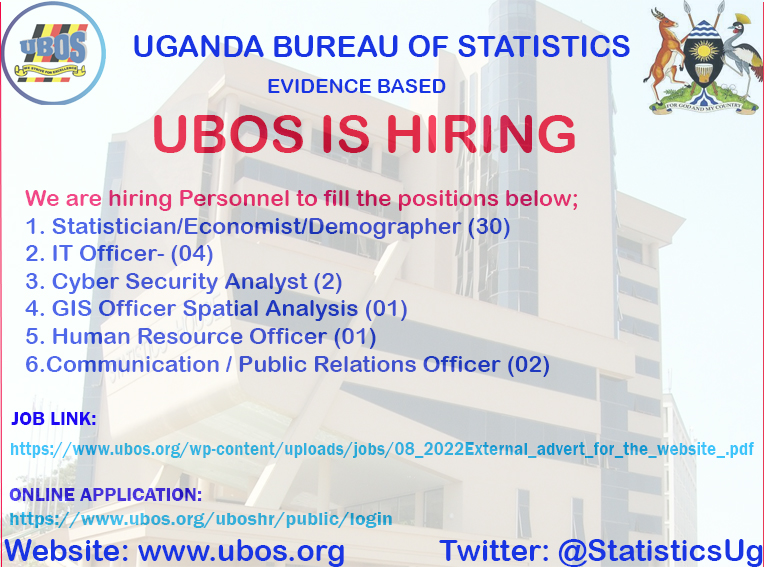 UBOS
WE STRIVE FOR EXCELLENCE

UGANDA BUREAU OF STATISTICS

EVIDENCE BASED

FOR GOD AND MY COUNTRY

UBOS IS HIRING

We are hiring Personnel to fill the positions below;
1. Statistician/Economist/Demographer (30)
2. IT Officer- (04)
3. Cyber Security Analyst (2)
4. GIS Officer Spatial Analysis (01)
5. Human Resource Officer (01)
6.Communication / Public Relations Officer (02)

JOB LINK:
https://www.ubos.org/wp-content/uploads/jobs/08_2022External_advert_for_the_website_.pdf

ONLINE APPLICATION:
https://www.ubos.org/uboshr/public/login

Website: www.ubos.org

Twitter: @StatisticsUg